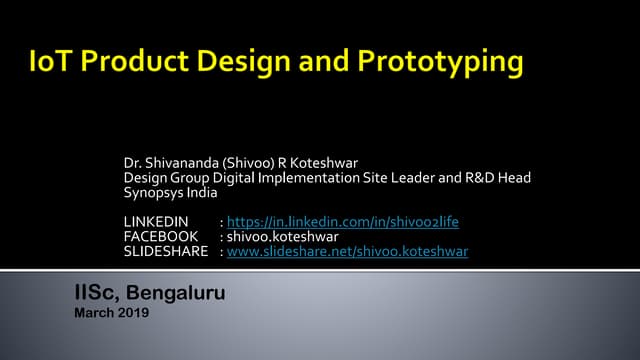 IoT Product Design and Prototyping

Dr. Shivananda (Shivoo) R Koteshwar
Design Group Digital Implementation Site Leader and R&D Head
Synopsys India

LINKEDIN : https://in.linkedin.com/in/shivoo2life
FACEBOOK : shivoo.koteshwar
SLIDESHARE : www.slideshare.net/shivoo.koteshwar

IISc, Bengaluru
March 2019